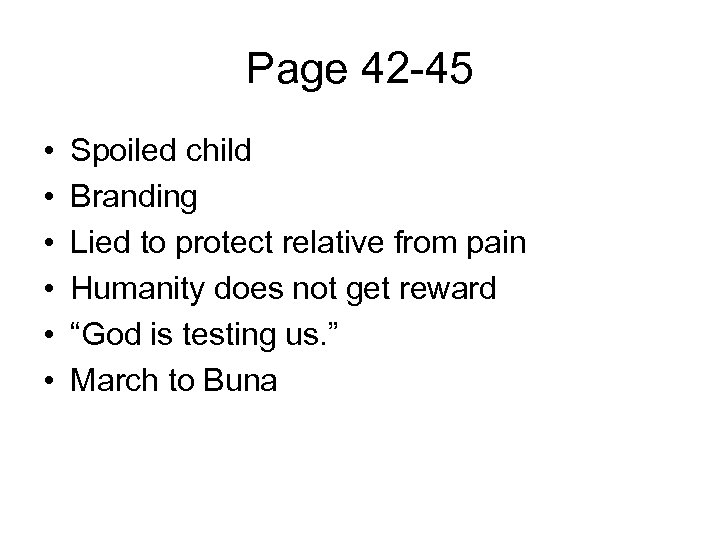 Page 42-45

• Spoiled child
• Branding
• Lied to protect relative from pain
• Humanity does not get reward
• “God is testing us.”
• March to Buna